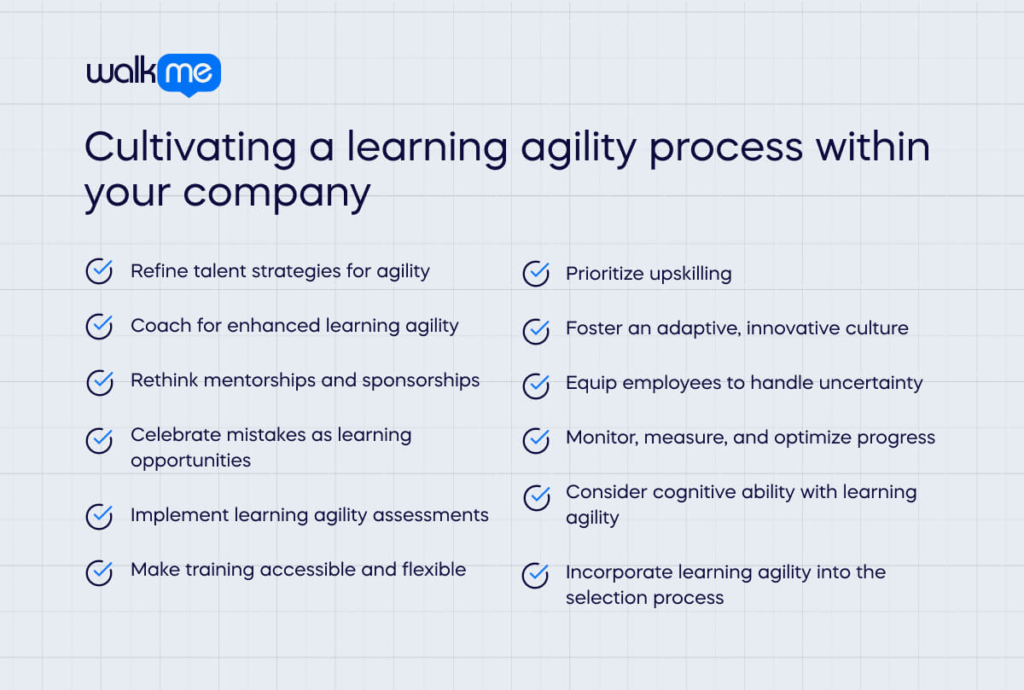 walkme

Cultivating a learning agility process within your company

Refine talent strategies for agility

Coach for enhanced learning agility

Rethink mentorships and sponsorships

Celebrate mistakes as learning opportunities

Implement learning agility assessments

Make training accessible and flexible

Prioritize upskilling

Foster an adaptive, innovative culture

Equip employees to handle uncertainty

Monitor, measure, and optimize progress

Consider cognitive ability with learning agility

Incorporate learning agility into the selection process